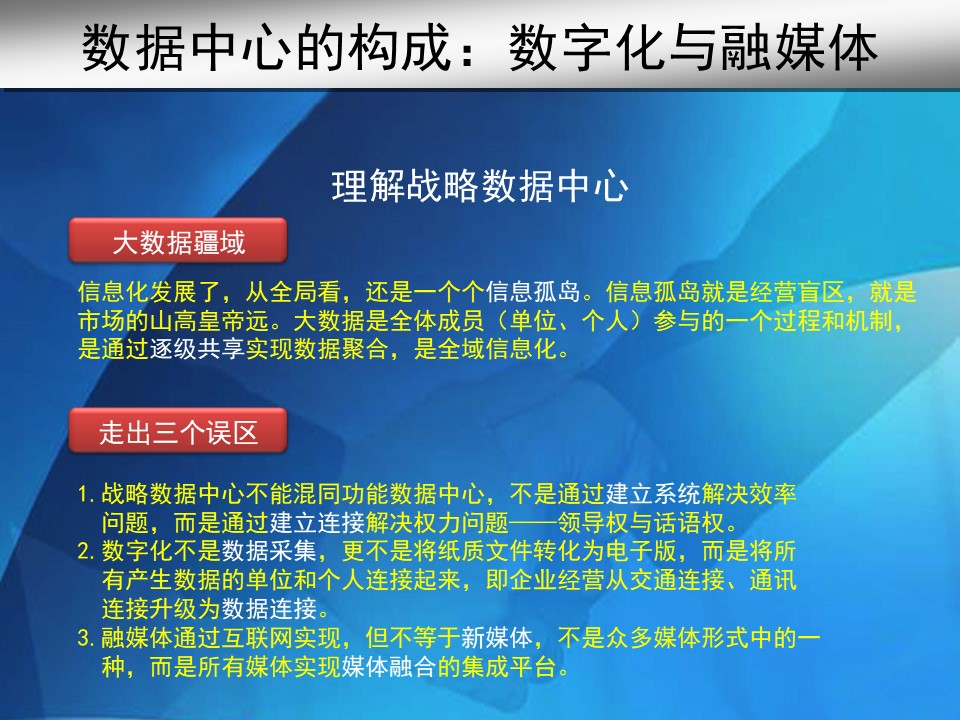 数据中心的构成：数字化与融媒体

理解战略数据中心

大数据疆域

信息化发展了，从全局看，还是一个个信息孤岛。信息孤岛就是经营盲区，就是市场的山高皇帝远。大数据是全体成员（单位、个人）参与的一个过程和机制，是通过逐级共享实现数据聚合，是全域信息化。

走出三个误区

1. 战略数据中心不能混同功能数据中心，不是通过建立系统解决效率问题，而是通过建立连接解决权力问题——领导权与话语权。
2. 数字化不是数据采集，更不是将纸质文件转化为电子版，而是将所有产生数据的单位和个人连接起来，即企业经营从交通连接、通讯连接升级为数据连接。
3. 融媒体通过互联网实现，但不等于新媒体，不是众多媒体形式中的一种，而是所有媒体实现媒体融合的集成平台。